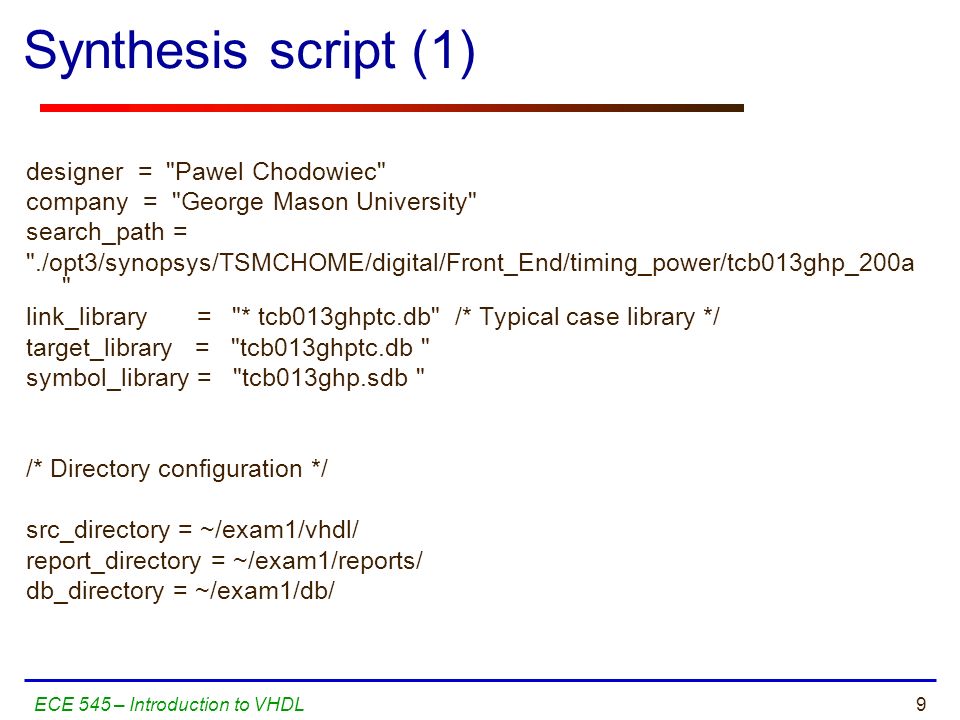 Synthesis script (1)

designer = "Pawel Chodowiec"
company = "George Mason University"
search_path =
"./opt3/synopsys/TSMCHOME/digital/Front_End/timing_power/tcb013ghp_200a
"
link_library = "* tcb013ghptc.db" /* Typical case library */
target_library = "tcb013ghptc.db "
symbol_library = "tcb013ghp.sdb "

/* Directory configuration */

src_directory = ~/exam1/vhdl/
report_directory = ~/exam1/reports/
db_directory = ~/exam1/db/

ECE 545 – Introduction to VHDL

9